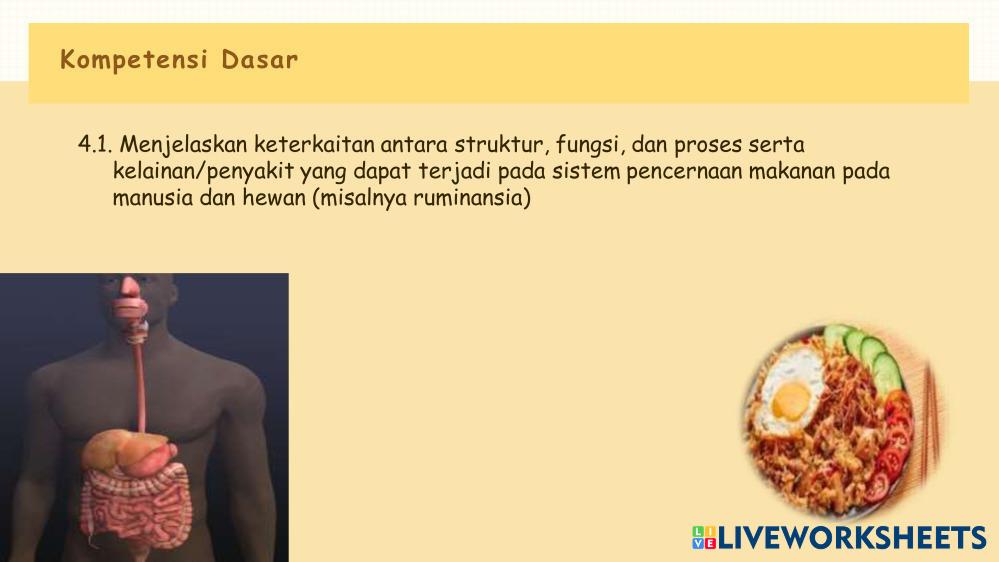 Kompetensi Dasar

4.1. Menjelaskan keterkaitan antara struktur, fungsi, dan proses serta kelainan/penyakit yang dapat terjadi pada sistem pencernaan makanan pada manusia dan hewan (misalnya ruminansia)

LIVEWORKSHEETS